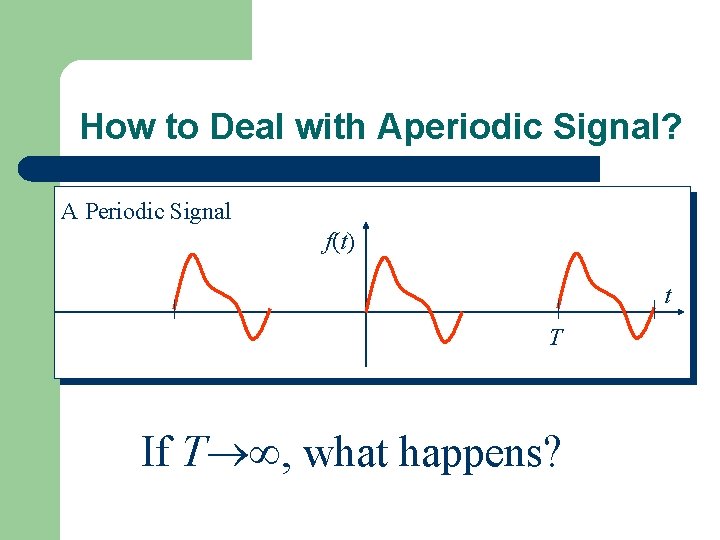 How to Deal with Aperiodic Signal?

A Periodic Signal

$f(t)$

$t$

$T$

If $T \to \infty$, what happens?